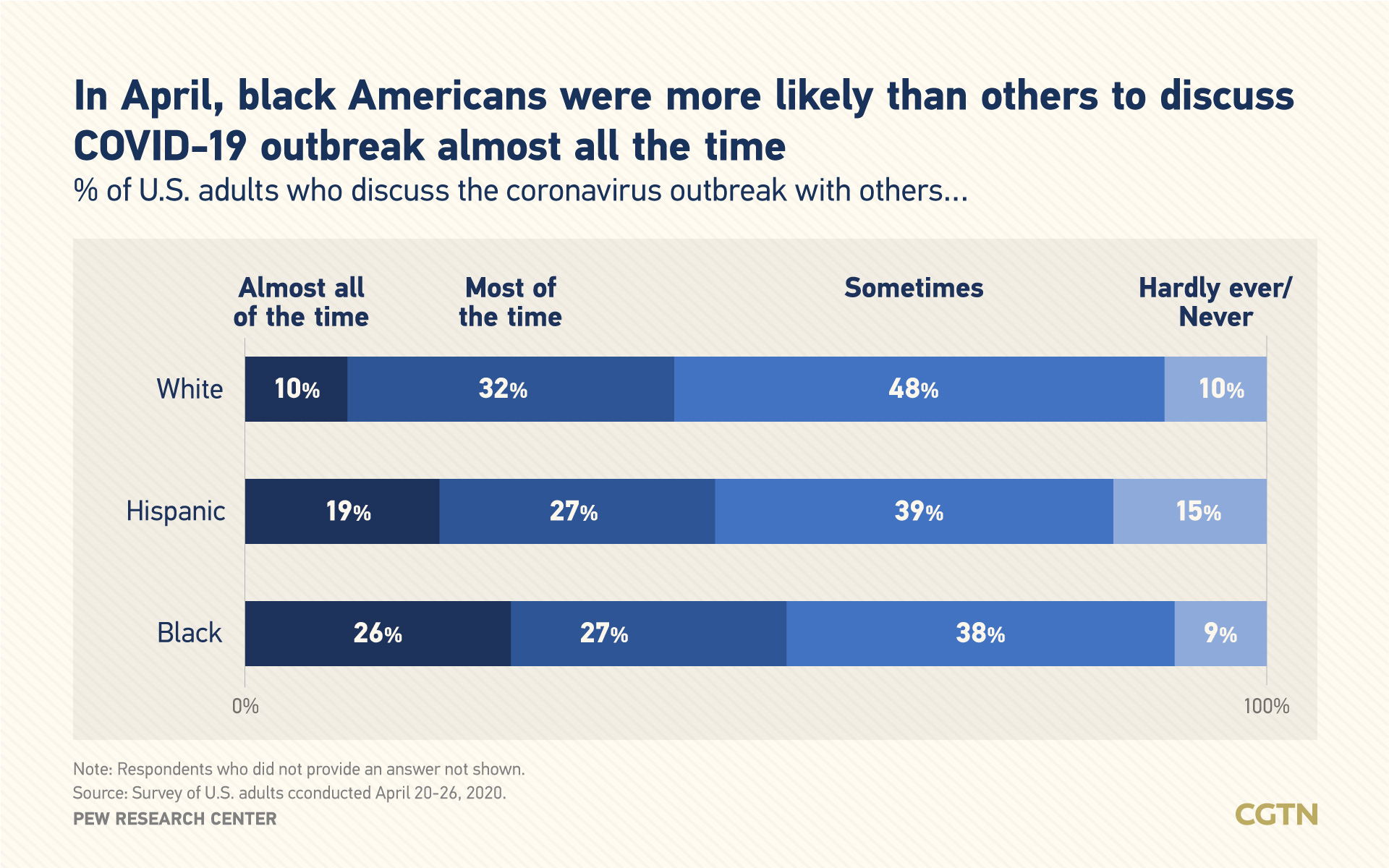 In April, black Americans were more likely than others to discuss COVID-19 outbreak almost all the time

% of U.S. adults who discuss the coronavirus outbreak with others...

| | Almost all of the time | Most of the time | Sometimes | Hardly ever/ Never |
|---|---|---|---|---|
| White | 10% | 32% | 48% | 10% |
| Hispanic | 19% | 27% | 39% | 15% |
| Black | 26% | 27% | 38% | 9% |

0%

100%

Note: Respondents who did not provide an answer not shown.
Source: Survey of U.S. adults cconducted April 20-26, 2020.
PEW RESEARCH CENTER

CGTN